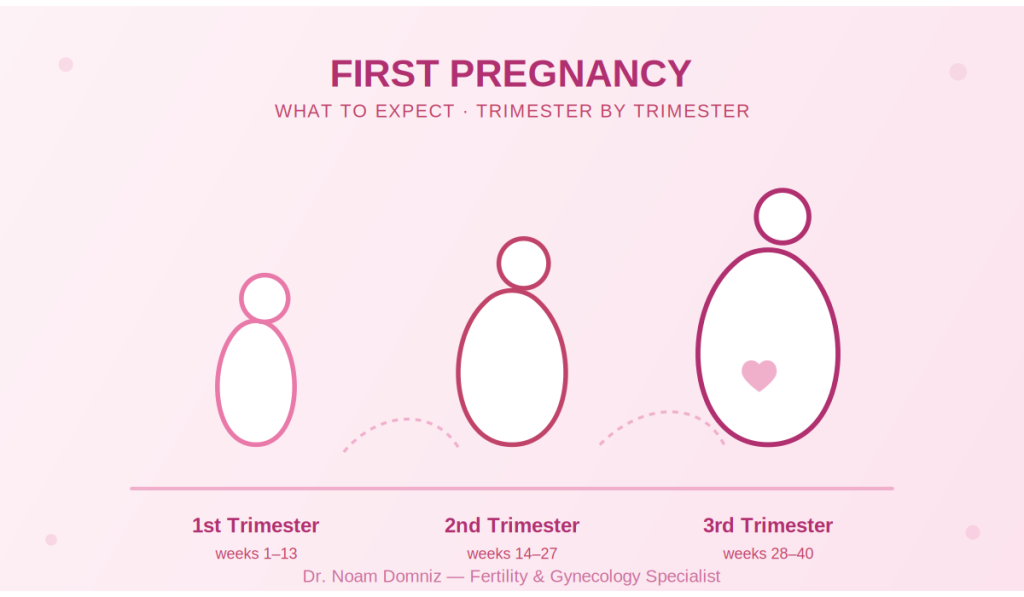 FIRST PREGNANCY
WHAT TO EXPECT · TRIMESTER BY TRIMESTER

1st Trimester
weeks 1–13

2nd Trimester
weeks 14–27

3rd Trimester
weeks 28–40

Dr. Noam Domniz — Fertility & Gynecology Specialist